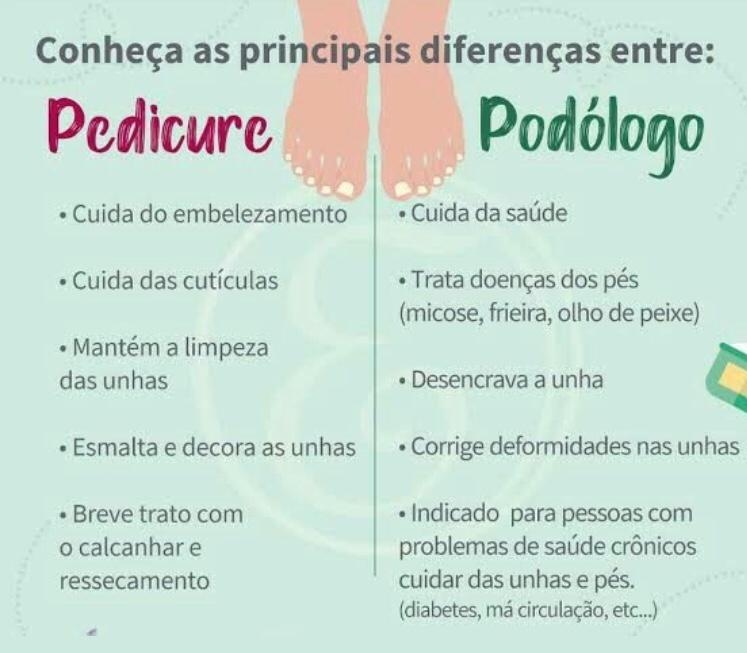 Conheça as principais diferenças entre:

Pedicure

• Cuida do embelezamento

• Cuida das cutículas

• Mantém a limpeza das unhas

• Esmalta e decora as unhas

• Breve trato com o calcanhar e ressecamento

Podólogo

• Cuida da saúde

• Trata doenças dos pés (micose, frieira, olho de peixe)

• Desencrava a unha

• Corrige deformidades nas unhas

• Indicado para pessoas com problemas de saúde crônicos cuidar das unhas e pés. (diabetes, má circulação, etc...)